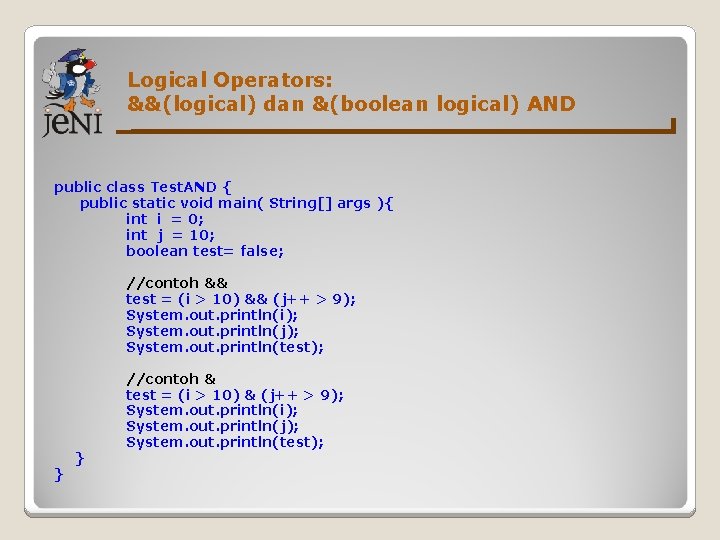 jeNI

Logical Operators:
&&(logical) dan &(boolean logical) AND

public class TestAND {
    public static void main( String[] args ){
        int i = 0;
        int j = 10;
        boolean test= false;

        //contoh &&
        test = (i > 10) && (j++ > 9);
        System.out.println(i);
        System.out.println(j);
        System.out.println(test);

        //contoh &
        test = (i > 10) & (j++ > 9);
        System.out.println(i);
        System.out.println(j);
        System.out.println(test);
    }
}